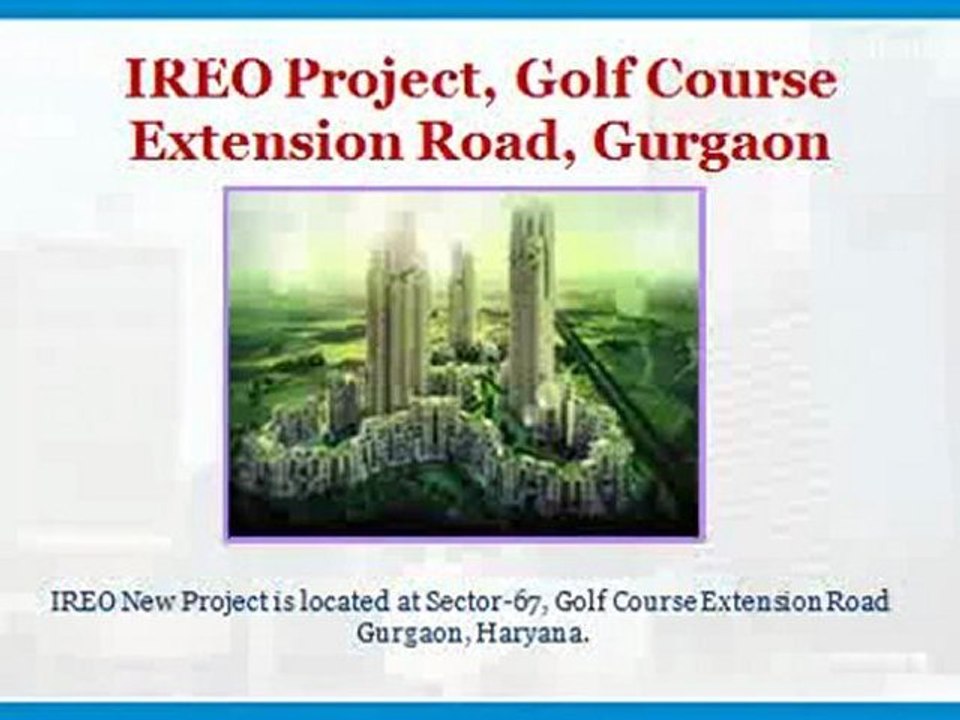 IREO Project, Golf Course Extension Road, Gurgaon

IREO New Project is located at Sector-67, Golf Course Extension Road Gurgaon, Haryana.